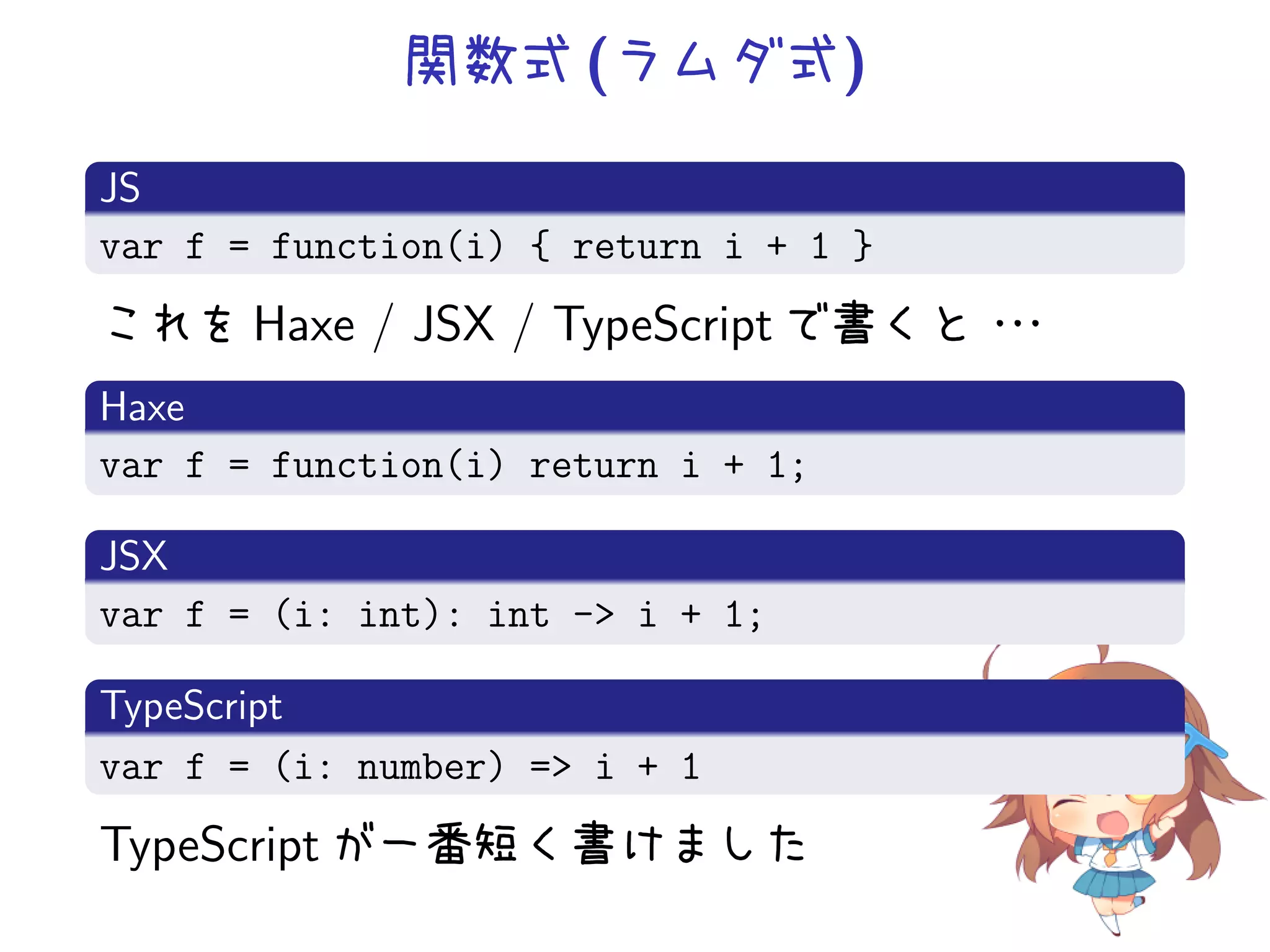 関数式 (ラムダ式)

JS

var f = function(i) { return i + 1 }

これを Haxe / JSX / TypeScript で書くと …

Haxe

var f = function(i) return i + 1;

JSX

var f = (i: int): int -> i + 1;

TypeScript

var f = (i: number) => i + 1

TypeScript が一番短く書けました